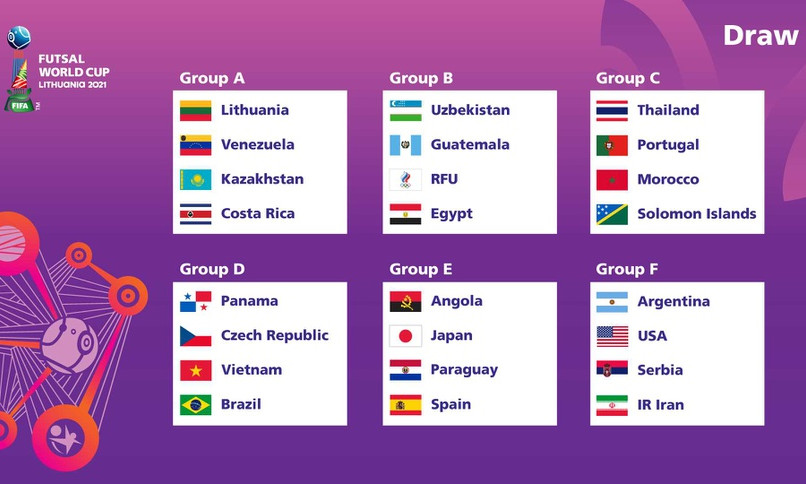 FUTSAL WORLD CUP LITHUANIA 2021

FIFA TM

Draw

Group A
Lithuania
Venezuela
Kazakhstan
Costa Rica

Group B
Uzbekistan
Guatemala
RFU
Egypt

Group C
Thailand
Portugal
Morocco
Solomon Islands

Group D
Panama
Czech Republic
Vietnam
Brazil

Group E
Angola
Japan
Paraguay
Spain

Group F
Argentina
USA
Serbia
IR Iran